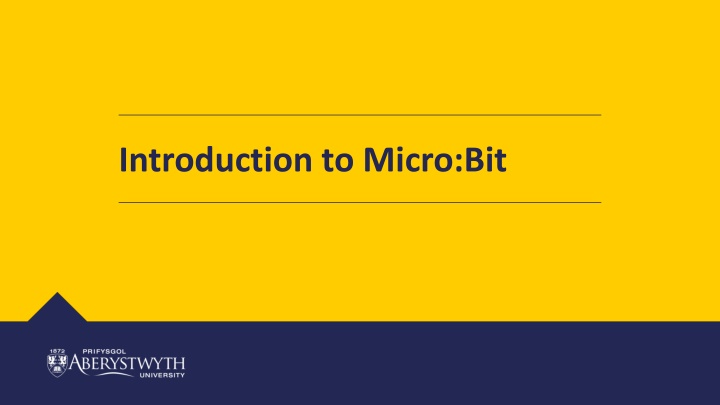 Introduction to Micro:Bit

1872 PRIFYSGOL ABERYSTWYTH UNIVERSITY